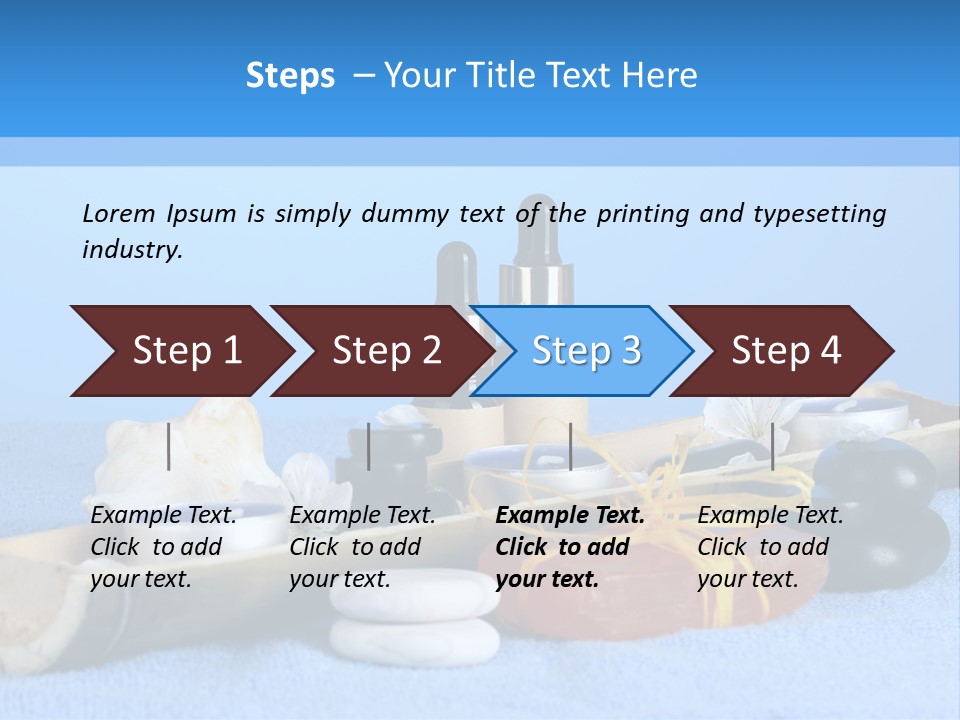 Steps – Your Title Text Here

Lorem Ipsum is simply dummy text of the printing and typesetting industry.

Step 1

Step 2

Step 3

Step 4

Example Text. Click to add your text.

Example Text. Click to add your text.

Example Text. Click to add your text.

Example Text. Click to add your text.